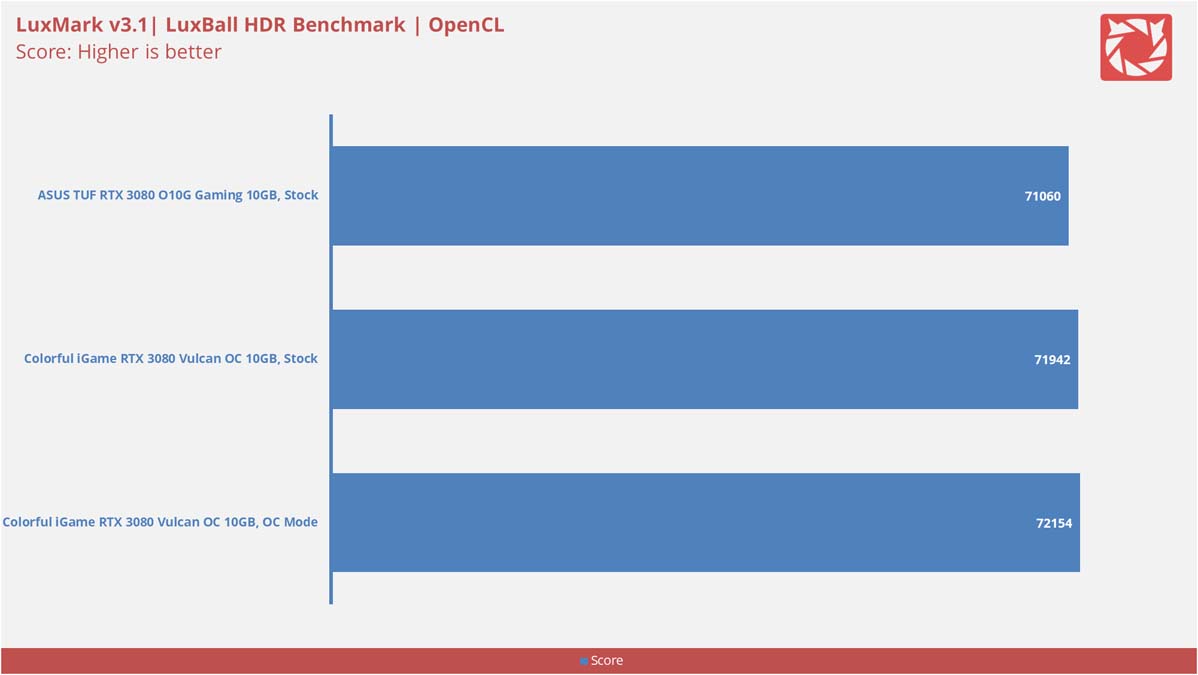 LuxMark v3.1| LuxBall HDR Benchmark | OpenCL
Score: Higher is better

ASUS TUF RTX 3080 O10G Gaming 10GB, Stock
71060

Colorful iGame RTX 3080 Vulcan OC 10GB, Stock
71942

Colorful iGame RTX 3080 Vulcan OC 10GB, OC Mode
72154

Score